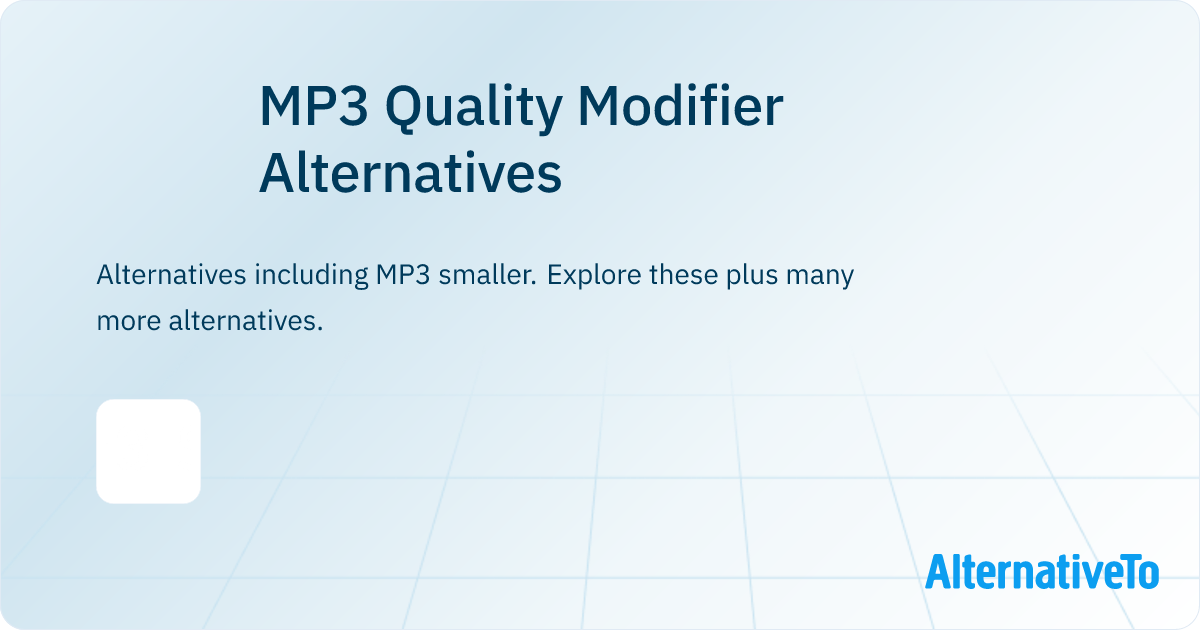 MP3 Quality Modifier Alternatives

Alternatives including MP3 smaller. Explore these plus many more alternatives.

AlternativeTo